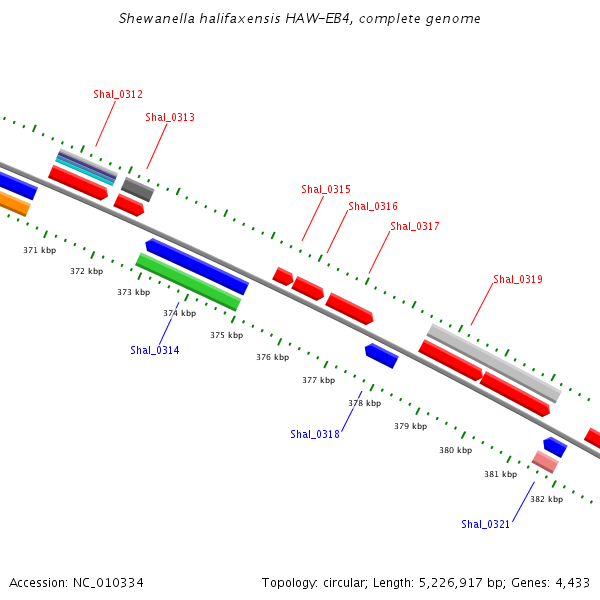 Shewanella halifaxensis HAW-EB4, complete genome

Shal_0312

Shal_0313

Shal_0315

Shal_0316

Shal_0317

Shal_0319

371 kbp

372 kbp

373 kbp

374 kbp

375 kbp

376 kbp

377 kbp

378 kbp

379 kbp

380 kbp

381 kbp

382 kbp

Shal_0314

Shal_0318

Shal_0321

Accession: NC_010334

Topology: circular; Length: 5,226,917 bp; Genes: 4,433